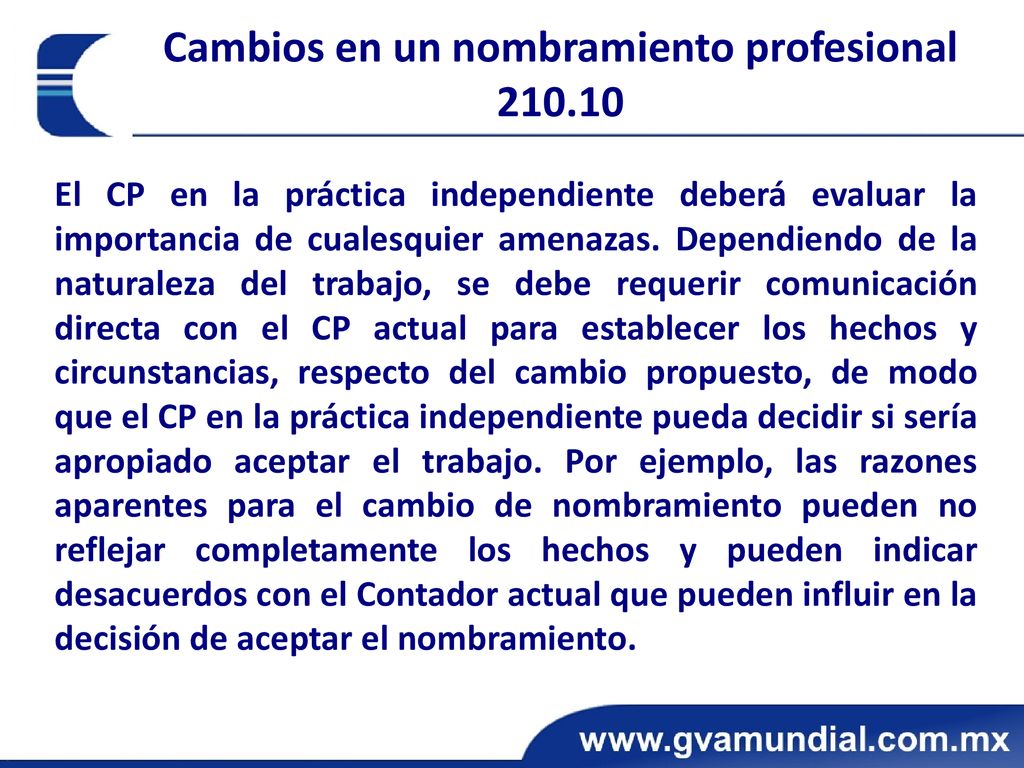 Cambios en un nombramiento profesional 210.10

El CP en la práctica independiente deberá evaluar la importancia de cualesquier amenazas. Dependiendo de la naturaleza del trabajo, se debe requerir comunicación directa con el CP actual para establecer los hechos y circunstancias, respecto del cambio propuesto, de modo que el CP en la práctica independiente pueda decidir si sería apropiado aceptar el trabajo. Por ejemplo, las razones aparentes para el cambio de nombramiento pueden no reflejar completamente los hechos y pueden indicar desacuerdos con el Contador actual que pueden influir en la decisión de aceptar el nombramiento.

www.gvamundial.com.mx